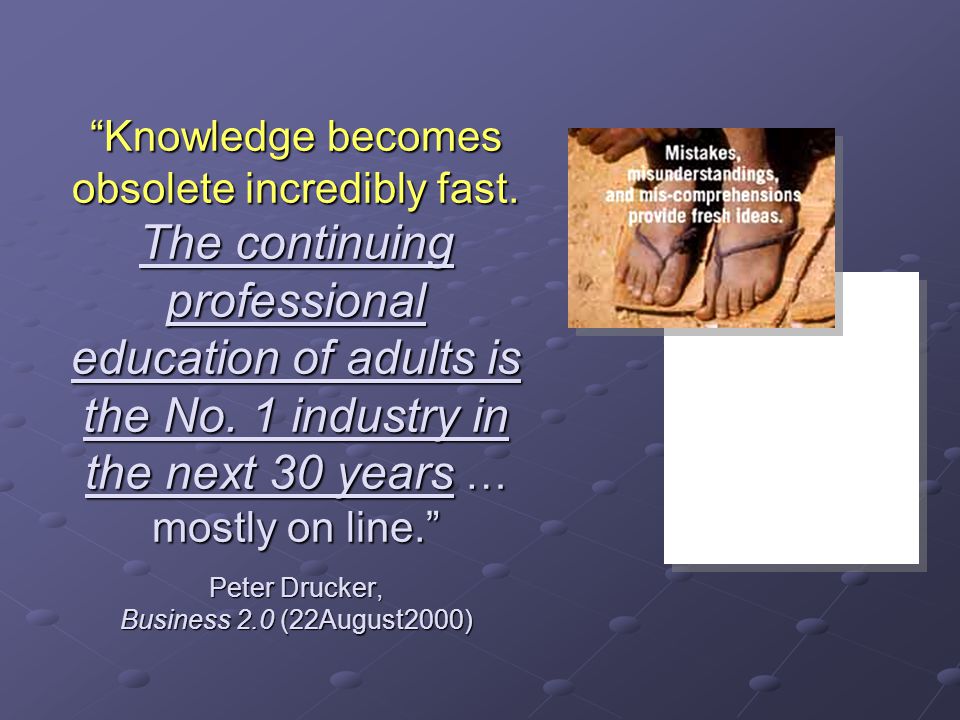 “Knowledge becomes obsolete incredibly fast. The continuing professional education of adults is the No. 1 industry in the next 30 years … mostly on line.”

Peter Drucker, Business 2.0 (22August2000)

Mistakes, misunderstandings, and mis-comprehensions provide fresh ideas.